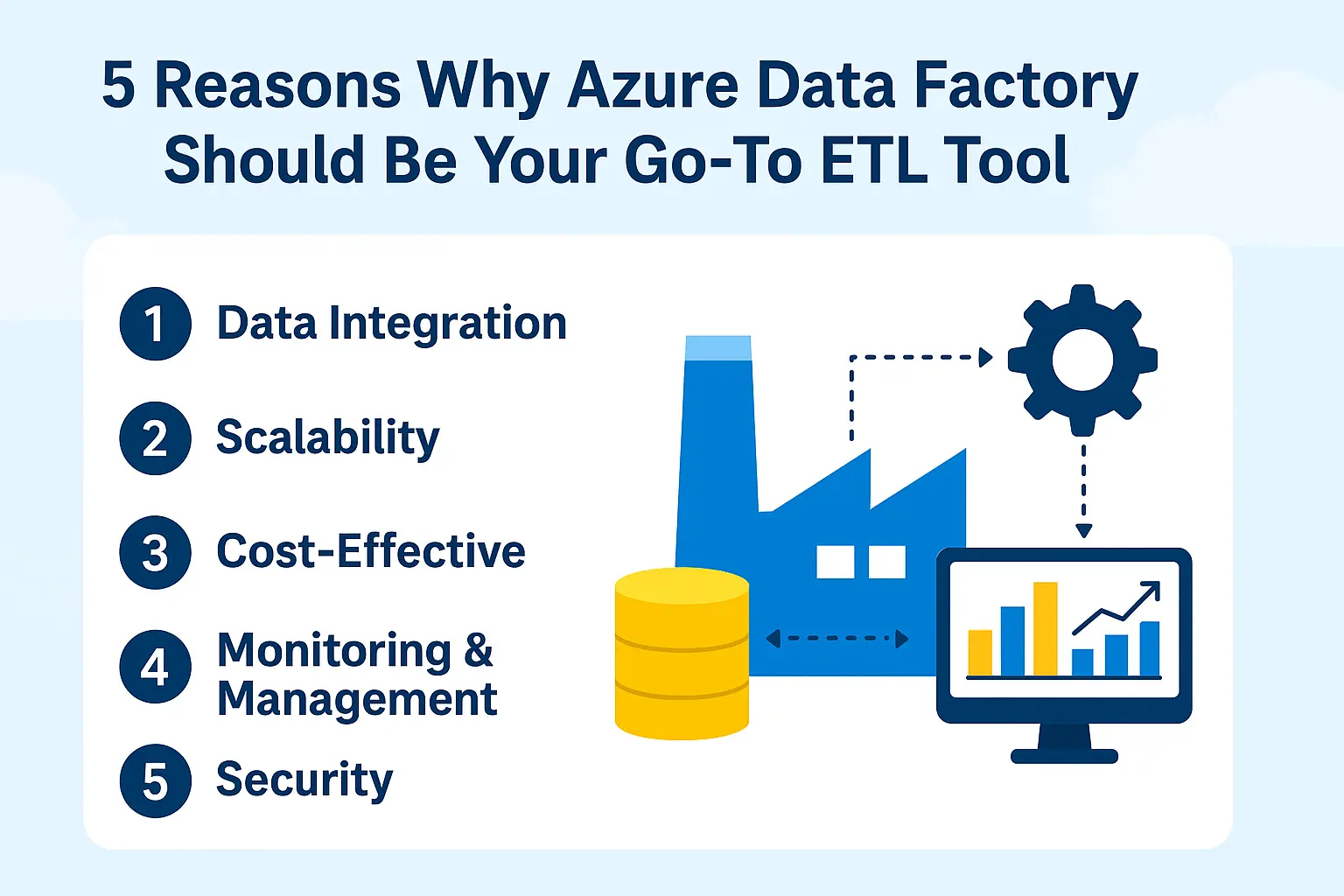 5 Reasons Why Azure Data Factory Should Be Your Go-To ETL Tool

1 Data Integration

2 Scalability

3 Cost-Effective

4 Monitoring & Management

5 Security